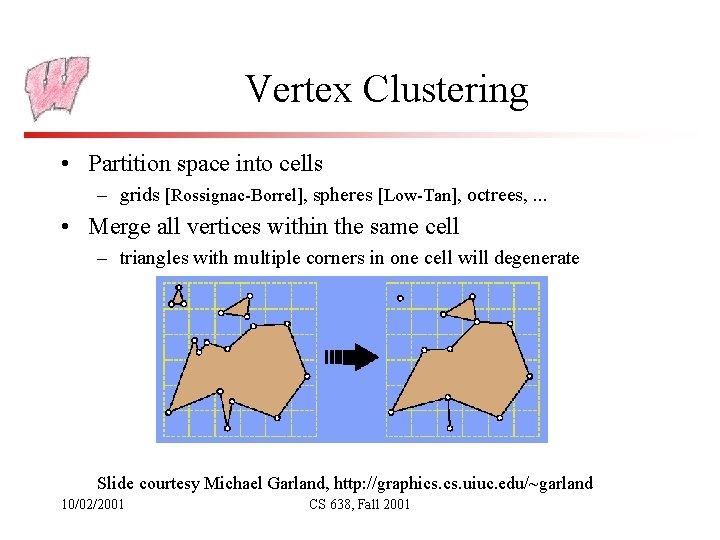 Vertex Clustering

• Partition space into cells
– grids [Rossignac-Borrel], spheres [Low-Tan], octrees, ...

• Merge all vertices within the same cell
– triangles with multiple corners in one cell will degenerate

Slide courtesy Michael Garland, http://graphics.cs.uiuc.edu/~garland

10/02/2001

CS 638, Fall 2001